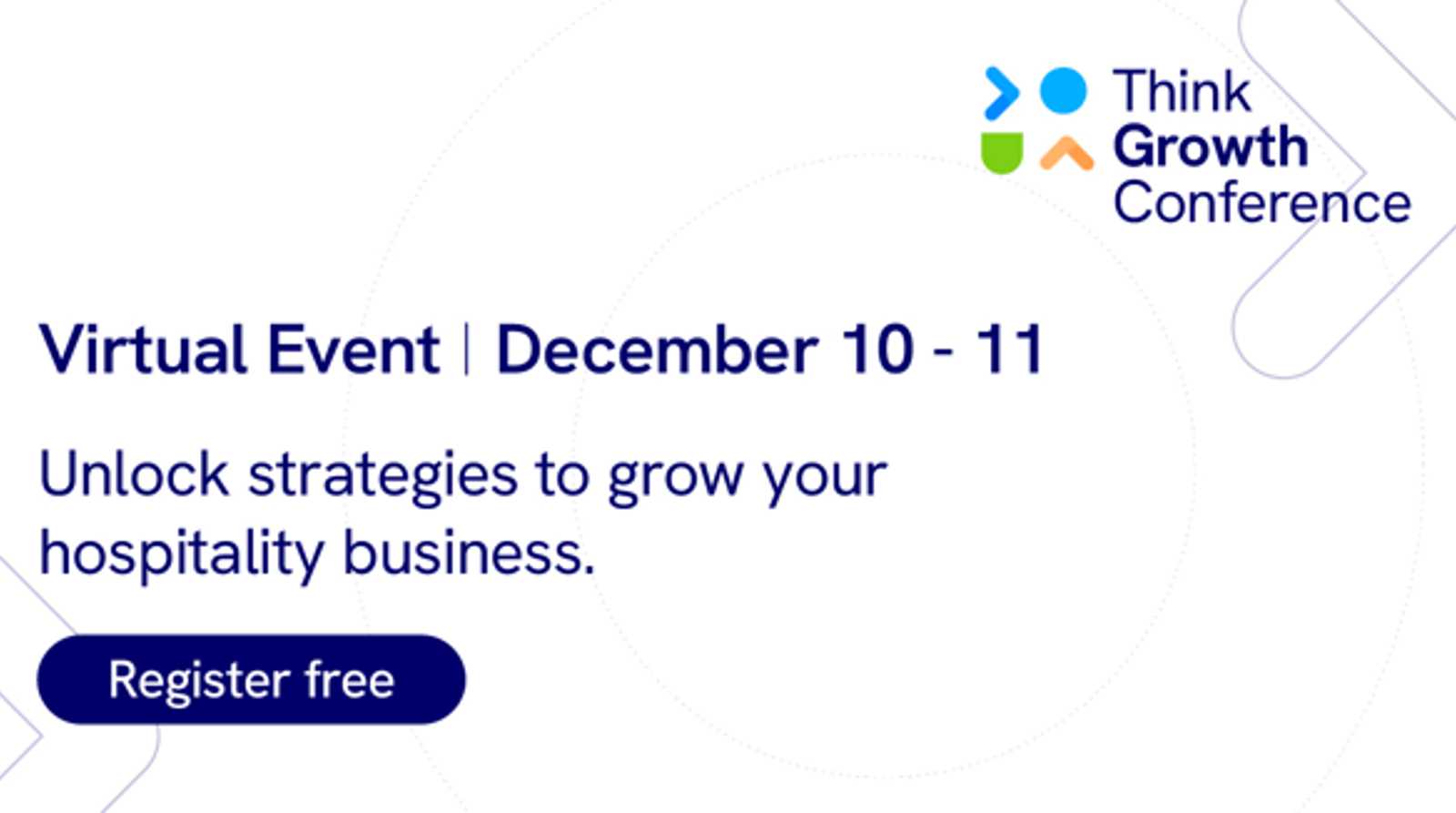 Think
Growth
Conference

Virtual Event | December 10 - 11

Unlock strategies to grow your hospitality business.

Register free